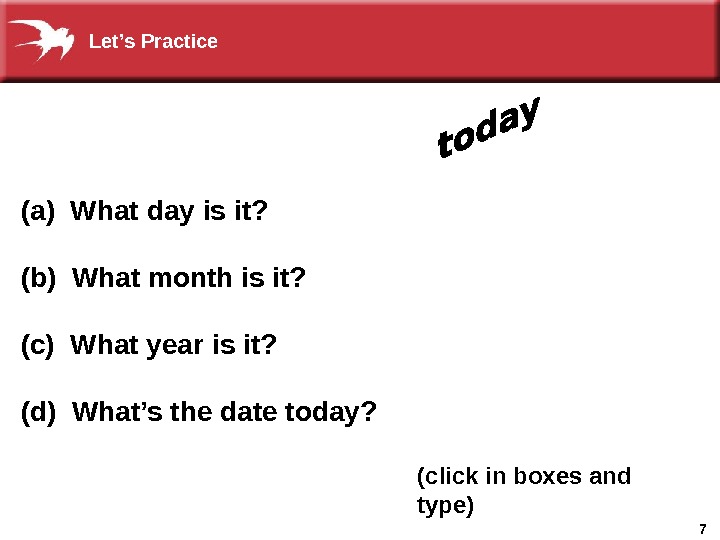 Let’s Practice

today

(a) What day is it?

(b) What month is it?

(c) What year is it?

(d) What’s the date today?

(click in boxes and type)

7